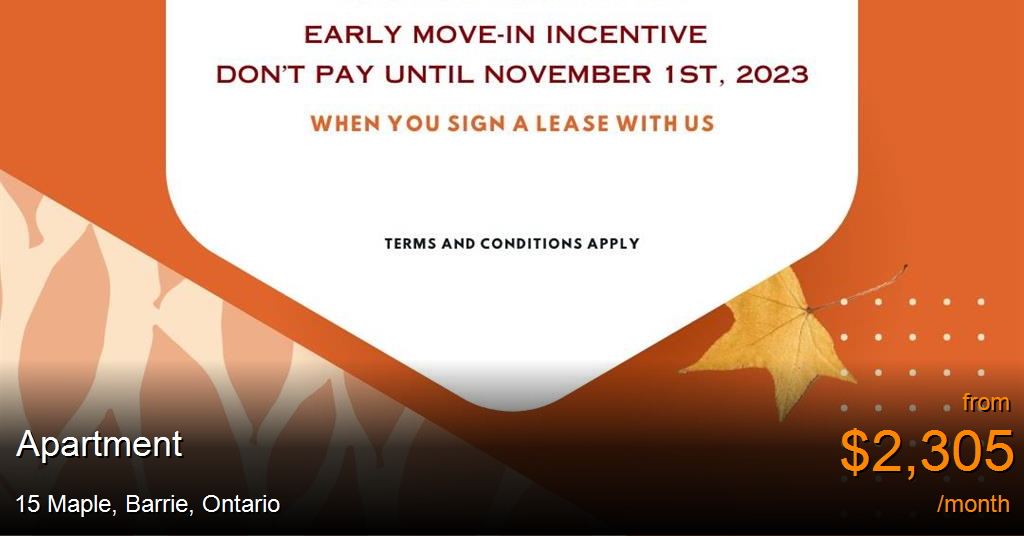 EARLY MOVE-IN INCENTIVE
DON'T PAY UNTIL NOVEMBER 1ST, 2023

WHEN YOU SIGN A LEASE WITH US

TERMS AND CONDITIONS APPLY

Apartment

15 Maple, Barrie, Ontario

from
$2,305
/month